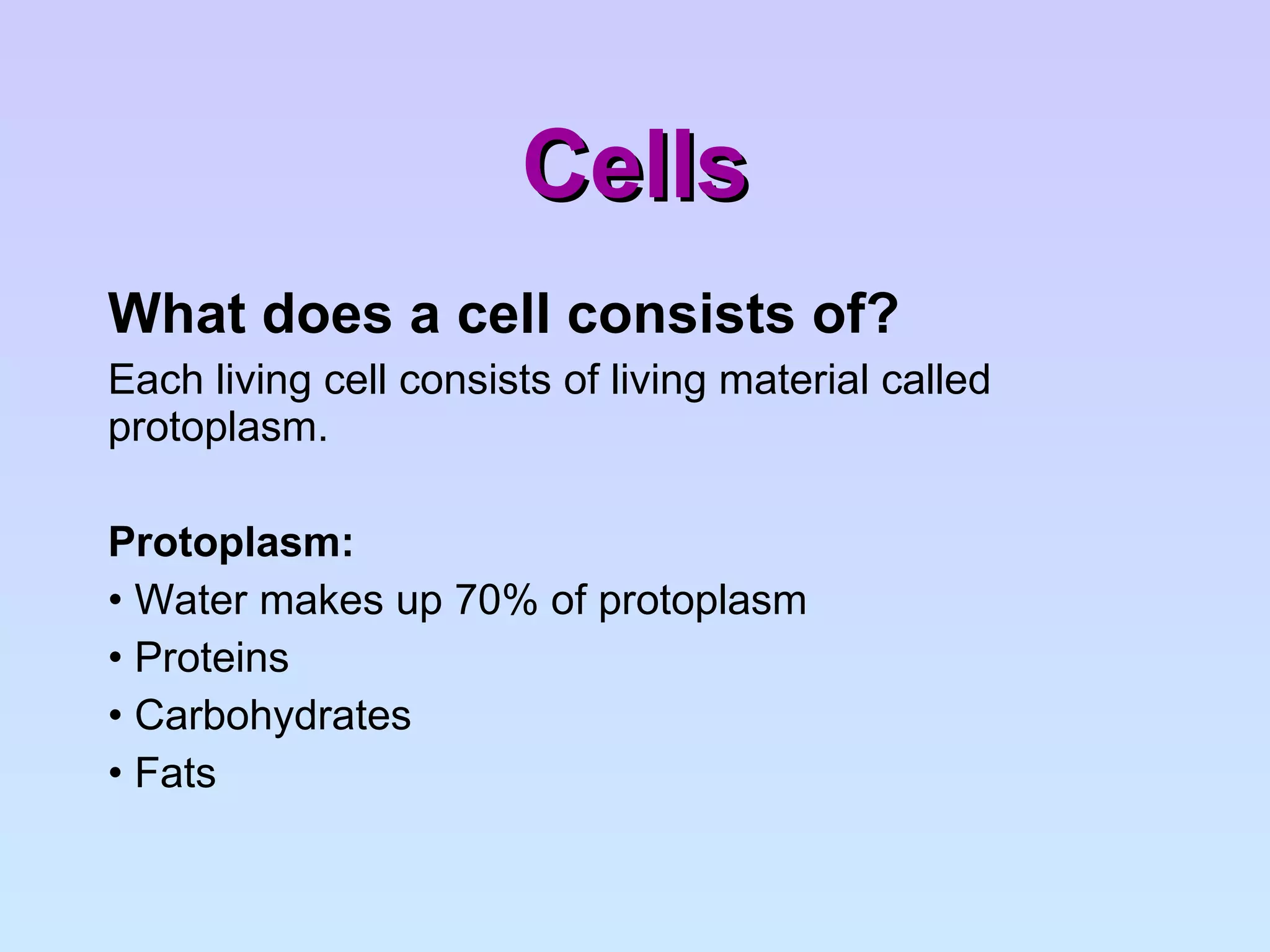 Cells

What does a cell consists of?

Each living cell consists of living material called protoplasm.

Protoplasm:

• Water makes up 70% of protoplasm
• Proteins
• Carbohydrates
• Fats